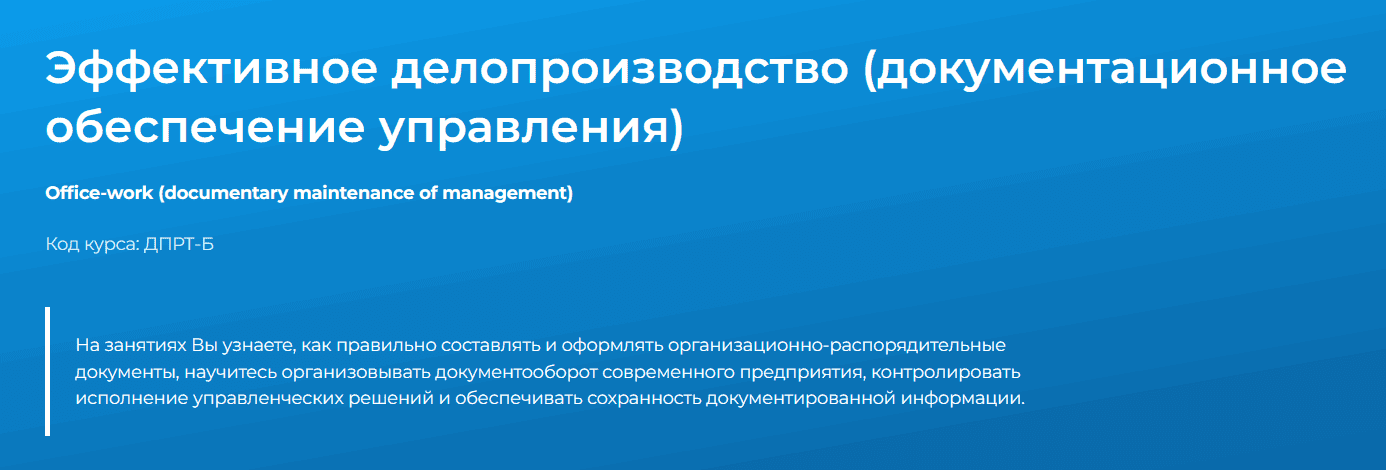 Эффективное делопроизводство (документационное обеспечение управления)

Office-work (documentary maintenance of management)

Код курса: ДПРТ-Б

На занятиях Вы узнаете, как правильно составлять и оформлять организационно-распорядительные документы, научитесь организовывать документооборот современного предприятия, контролировать исполнение управленческих решений и обеспечивать сохранность документированной информации.